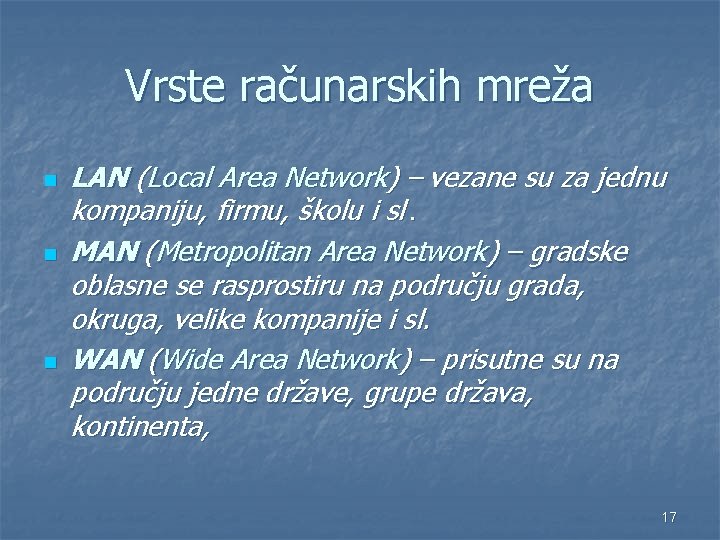 Vrste računarskih mreža

- LAN (Local Area Network) – vezane su za jednu kompaniju, firmu, školu i sl.
- MAN (Metropolitan Area Network) – gradske oblasne se rasprostiru na području grada, okruga, velike kompanije i sl.
- WAN (Wide Area Network) – prisutne su na području jedne države, grupe država, kontinenta,

17